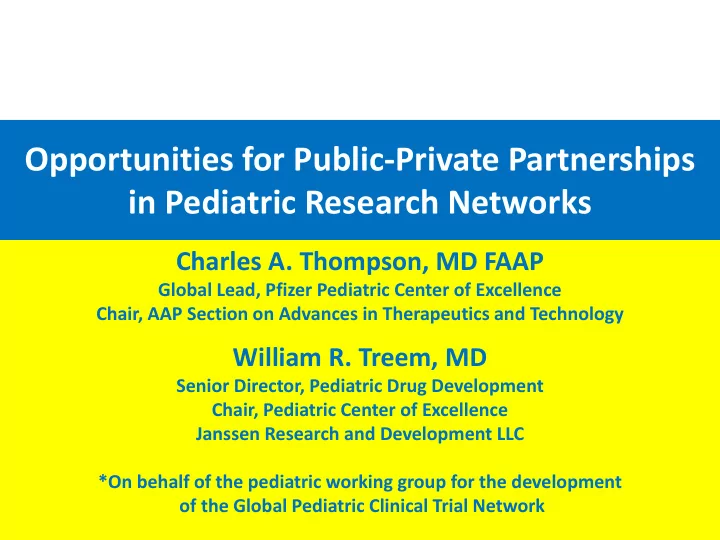 Opportunities for Public-Private Partnerships in Pediatric Research Networks

Charles A. Thompson, MD FAAP
Global Lead, Pfizer Pediatric Center of Excellence
Chair, AAP Section on Advances in Therapeutics and Technology

William R. Treem, MD
Senior Director, Pediatric Drug Development
Chair, Pediatric Center of Excellence
Janssen Research and Development LLC

*On behalf of the pediatric working group for the development of the Global Pediatric Clinical Trial Network